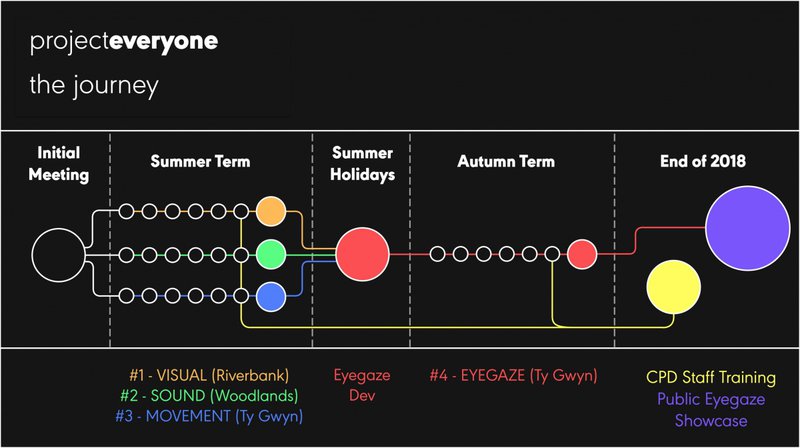 projecteveryone
the journey

Initial Meeting

Summer Term

Summer Holidays

Autumn Term

End of 2018

#1 - VISUAL (Riverbank)
#2 - SOUND (Woodlands)
#3 - MOVEMENT (Ty Gwyn)

Eyegaze Dev

#4 - EYEGAZE (Ty Gwyn)

CPD Staff Training
Public Eyegaze Showcase